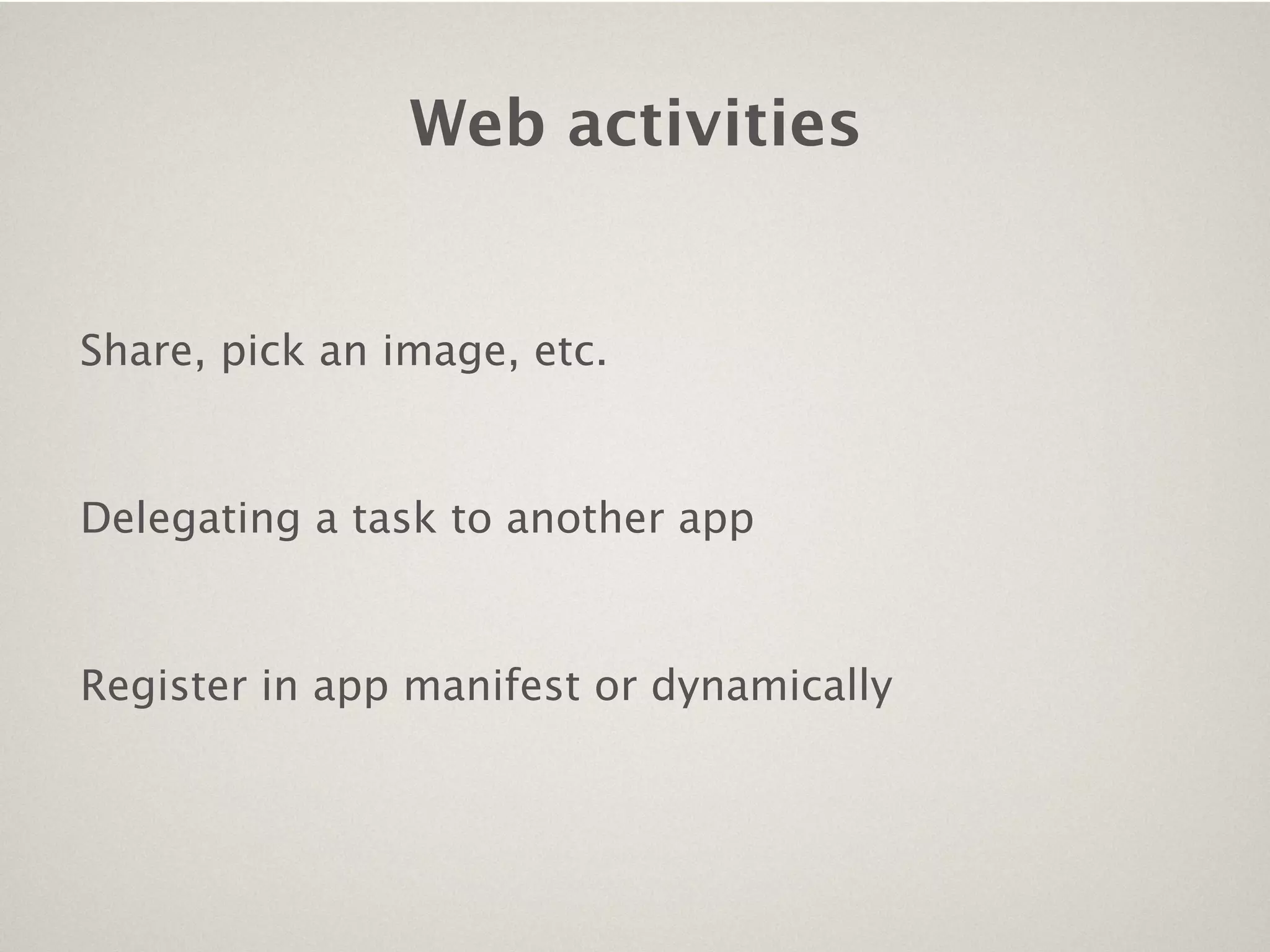 Web activities

Share, pick an image, etc.

Delegating a task to another app

Register in app manifest or dynamically